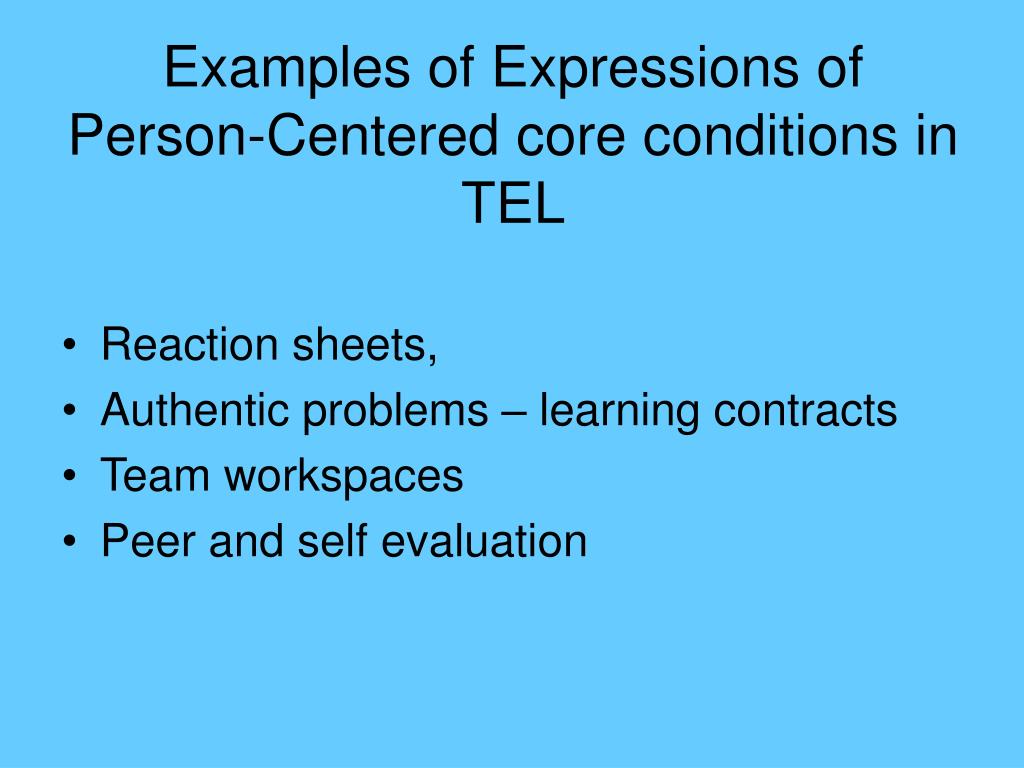 Examples of Expressions of Person-Centered core conditions in TEL

• Reaction sheets,
• Authentic problems – learning contracts
• Team workspaces
• Peer and self evaluation